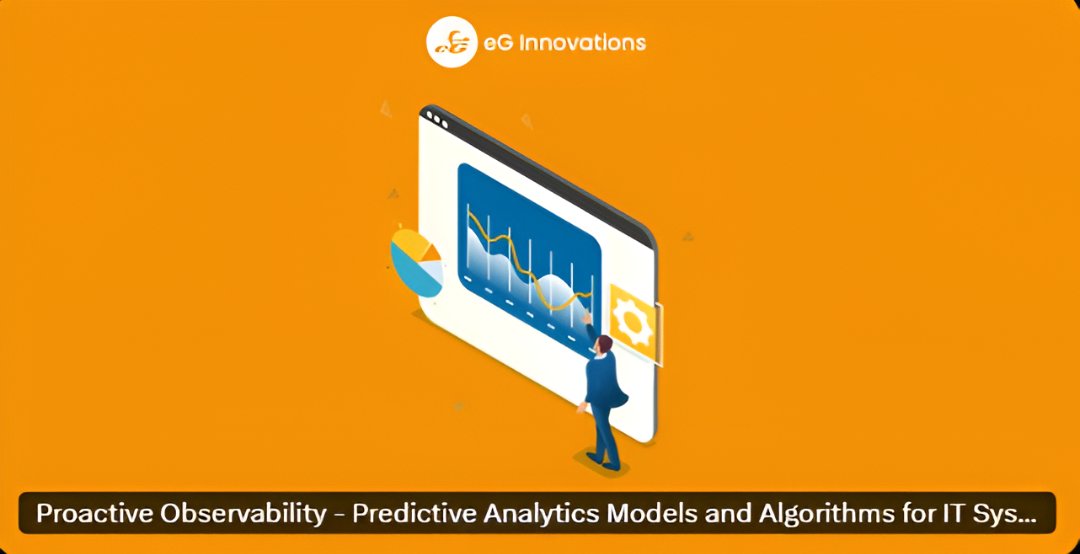 eG Innovations

Proactive Observability - Predictive Analytics Models and Algorithms for IT Sys...